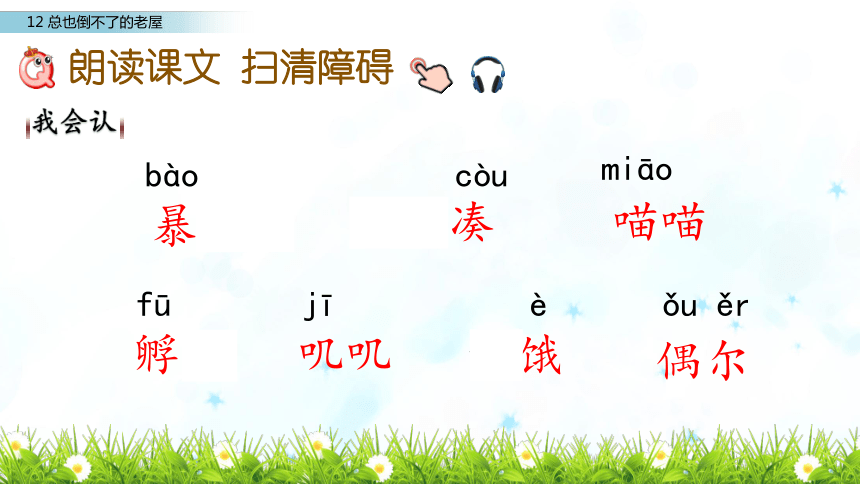 12 总也倒不了的老屋

朗读课文 扫清障碍

我会认

bào
暴

còu
凑

miāo
喵喵

fū
孵

jī
叽叽

è
饿

ǒu ěr
偶尔